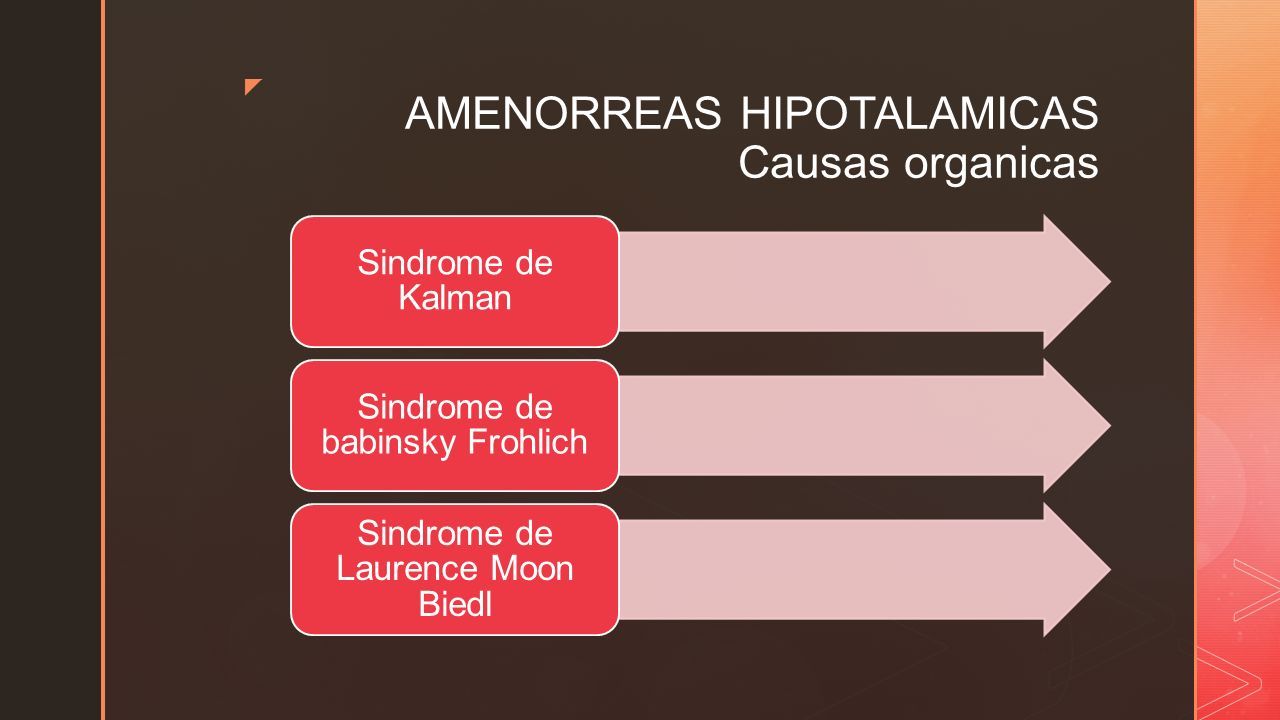 AMENORREAS HIPOTALAMICAS
Causas organicas

Sindrome de Kalman

Sindrome de babinsky Frohlich

Sindrome de Laurence Moon Biedl